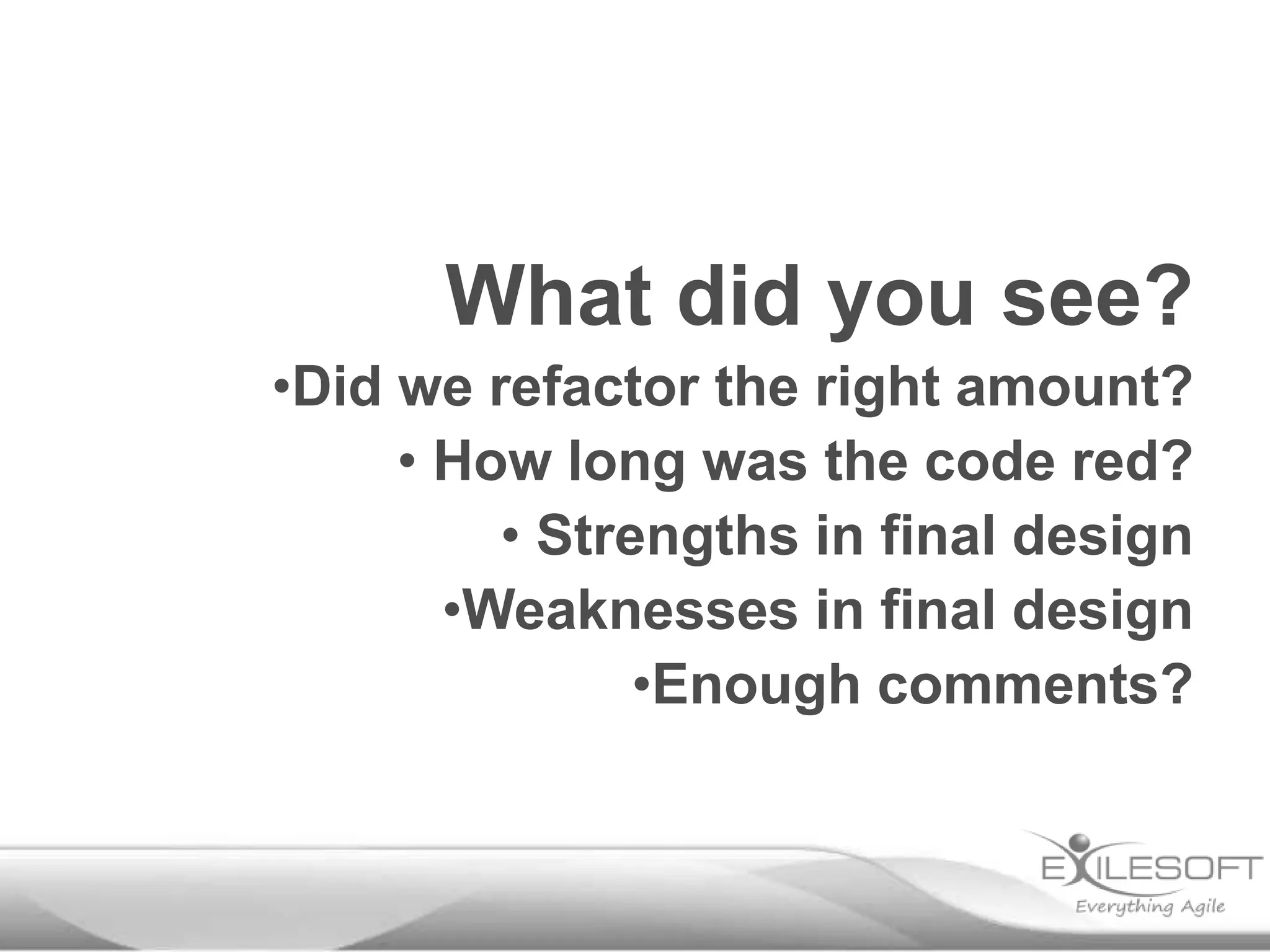 What did you see?

•Did we refactor the right amount?

• How long was the code red?

• Strengths in final design

•Weaknesses in final design

•Enough comments?

EXILESOFT
Everything Agile